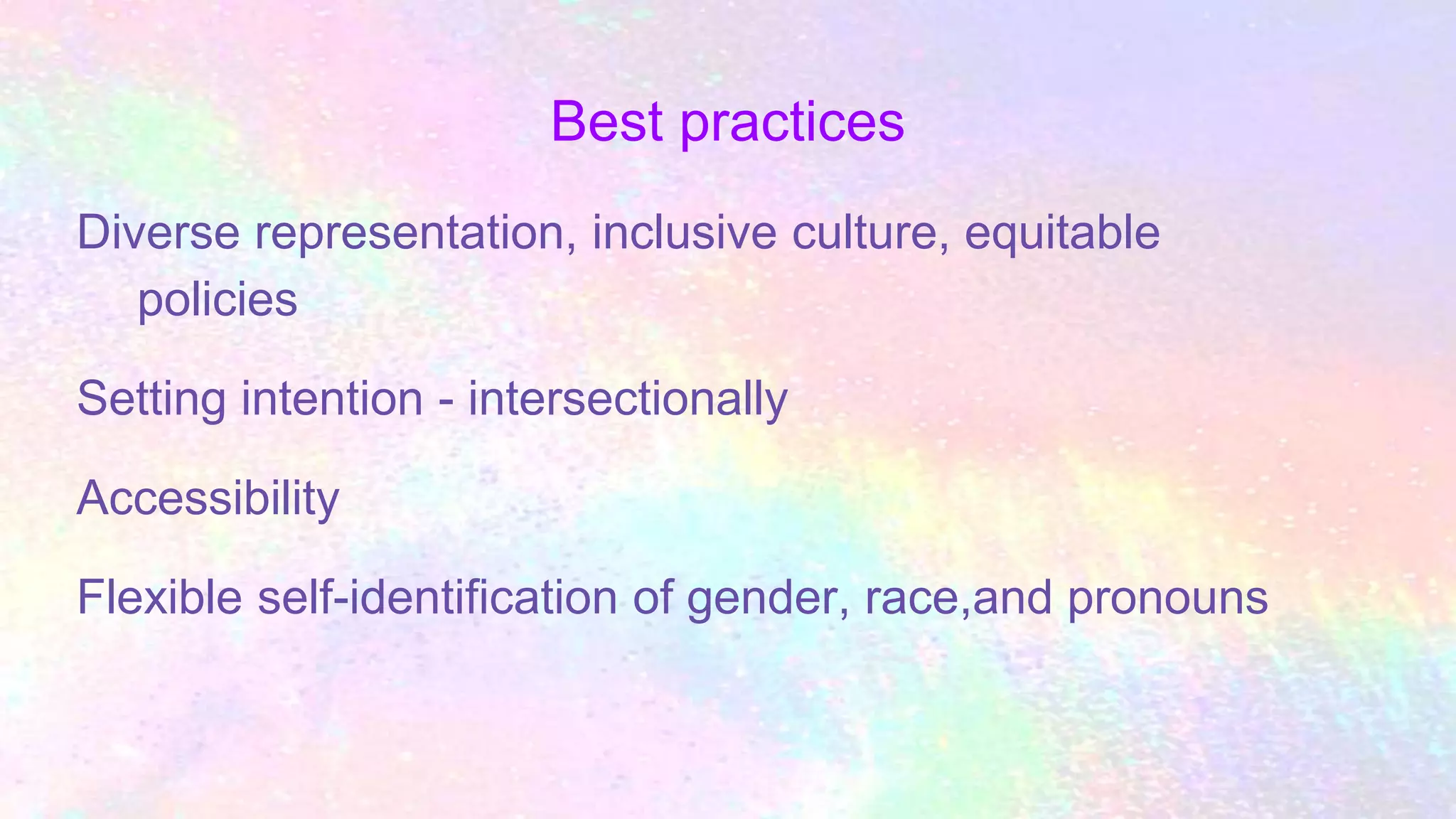 Best practices

Diverse representation, inclusive culture, equitable policies

Setting intention - intersectionally

Accessibility

Flexible self-identification of gender, race,and pronouns